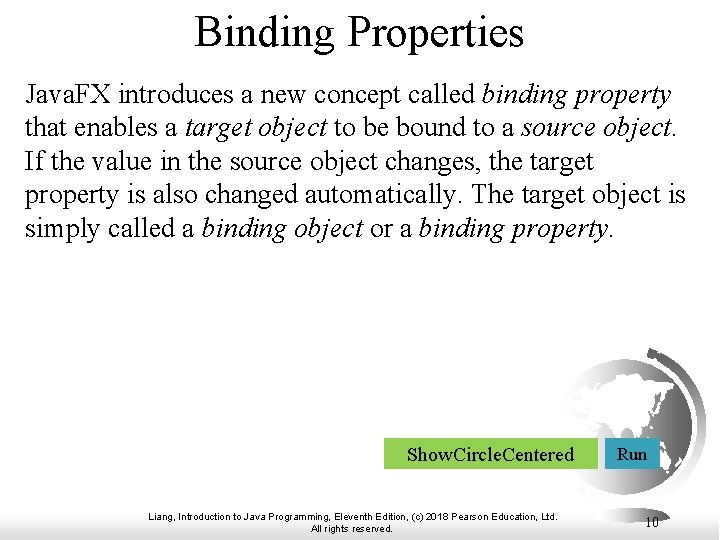 Binding Properties

JavaFX introduces a new concept called binding property that enables a target object to be bound to a source object. If the value in the source object changes, the target property is also changed automatically. The target object is simply called a binding object or a binding property.

ShowCircleCentered

Run

Liang, Introduction to Java Programming, Eleventh Edition, (c) 2018 Pearson Education, Ltd. All rights reserved.

10